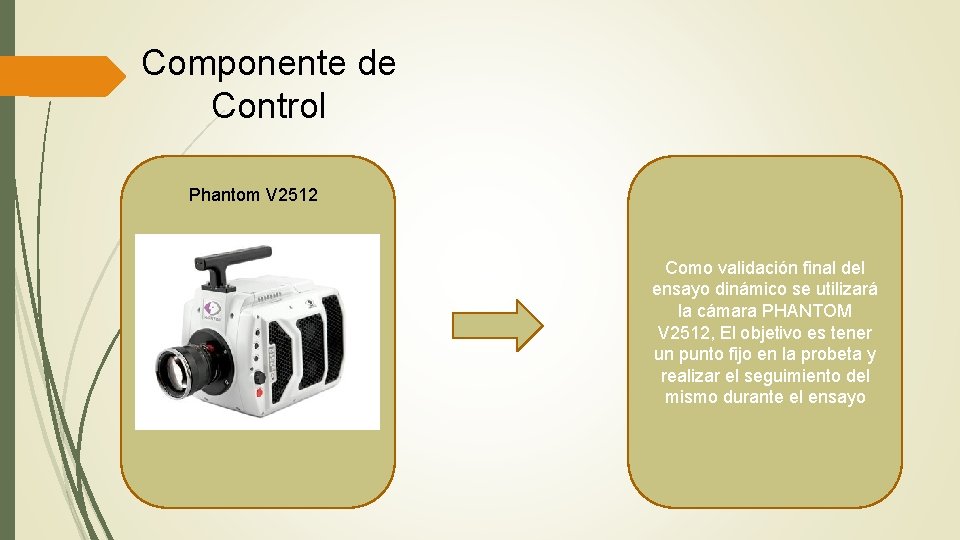 Componente de Control

Phantom V2512

Como validación final del ensayo dinámico se utilizará la cámara PHANTOM V2512, El objetivo es tener un punto fijo en la probeta y realizar el seguimiento del mismo durante el ensayo